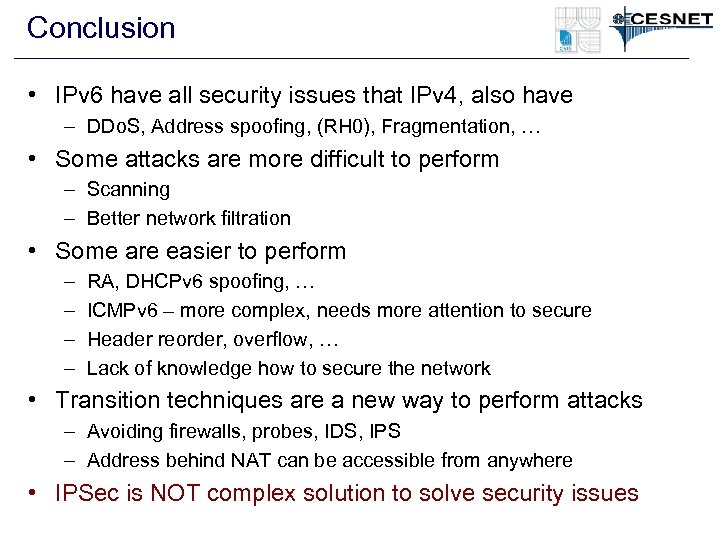 Conclusion

CESNET

• IPv6 have all security issues that IPv4, also have
  – DDoS, Address spoofing, (RH0), Fragmentation, …
• Some attacks are more difficult to perform
  – Scanning
  – Better network filtration
• Some are easier to perform
  – RA, DHCPv6 spoofing, …
  – ICMPv6 – more complex, needs more attention to secure
  – Header reorder, overflow, …
  – Lack of knowledge how to secure the network
• Transition techniques are a new way to perform attacks
  – Avoiding firewalls, probes, IDS, IPS
  – Address behind NAT can be accessible from anywhere
• IPSec is NOT complex solution to solve security issues